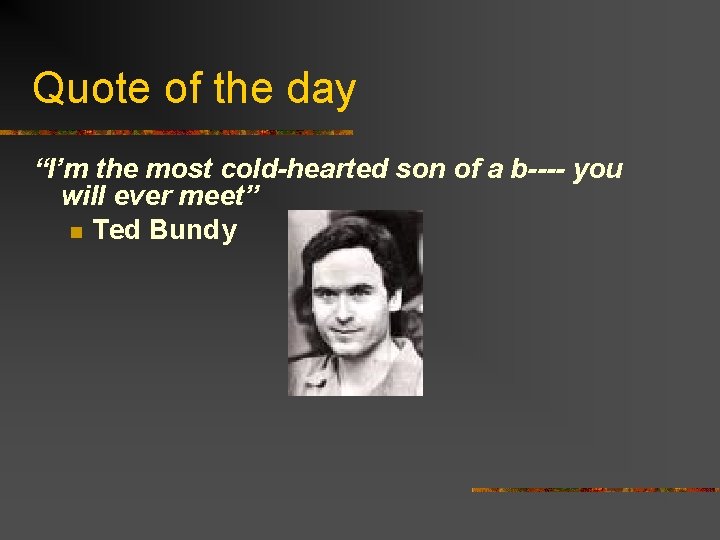 Quote of the day

“I’m the most cold-hearted son of a b---- you will ever meet”

Ted Bundy